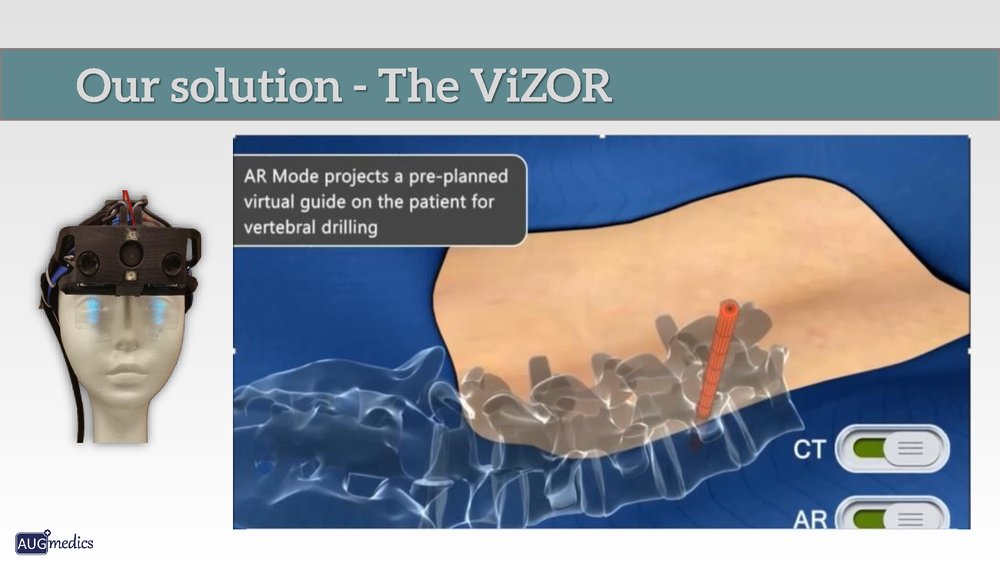 Our solution - The ViZOR

AR Mode projects a pre-planned virtual guide on the patient for vertebral drilling

CT

AR

AUGmedics